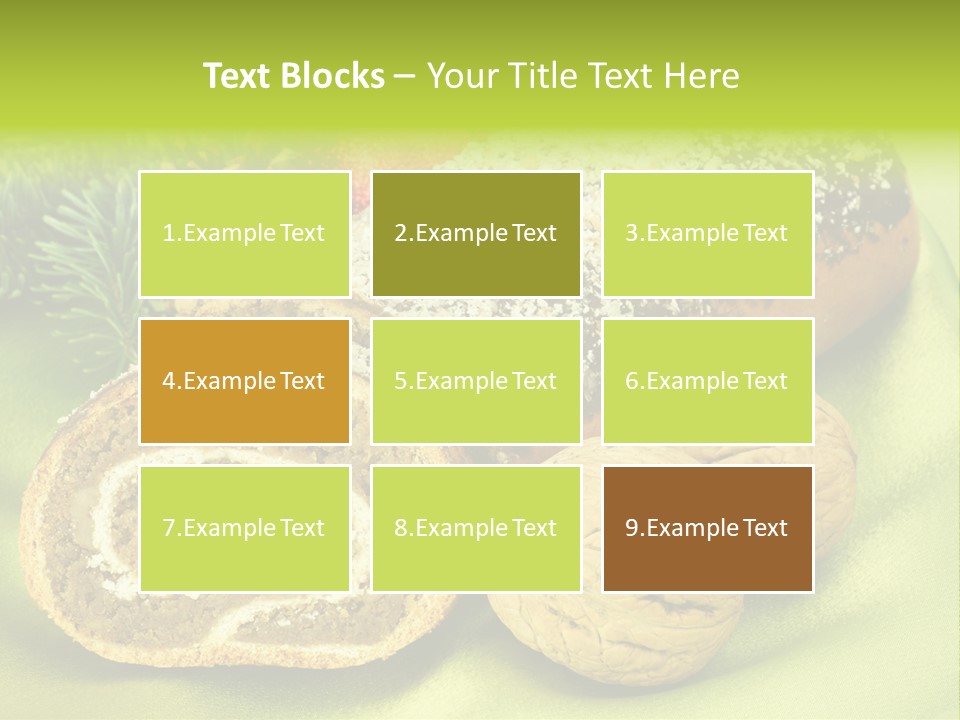 Text Blocks – Your Title Text Here

1.Example Text

2.Example Text

3.Example Text

4.Example Text

5.Example Text

6.Example Text

7.Example Text

8.Example Text

9.Example Text